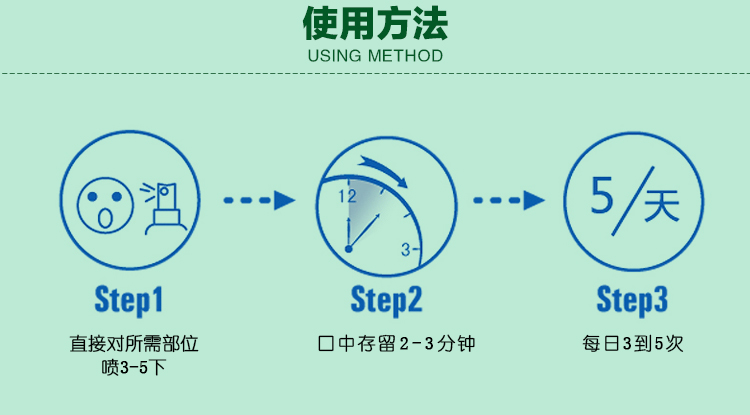 使用方法
USING METHOD

12

3

5/天

Step1
直接对所需部位喷3-5下

Step2
口中存留2-3分钟

Step3
每日3到5次